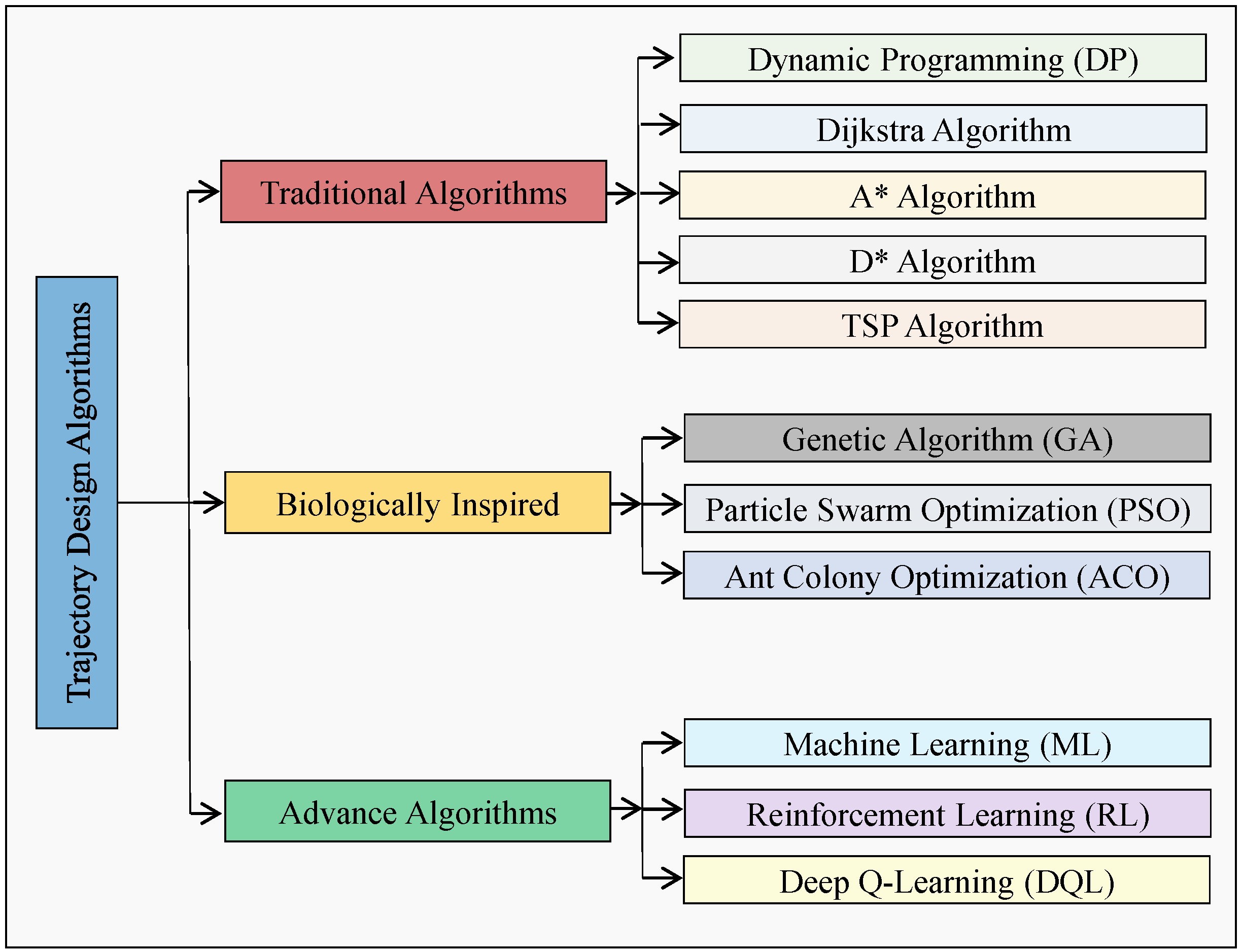 Trajectory Design Algorithms

Traditional Algorithms

Dynamic Programming (DP)

Dijkstra Algorithm

A* Algorithm

D* Algorithm

TSP Algorithm

Biologically Inspired

Genetic Algorithm (GA)

Particle Swarm Optimization (PSO)

Ant Colony Optimization (ACO)

Advance Algorithms

Machine Learning (ML)

Reinforcement Learning (RL)

Deep Q-Learning (DQL)